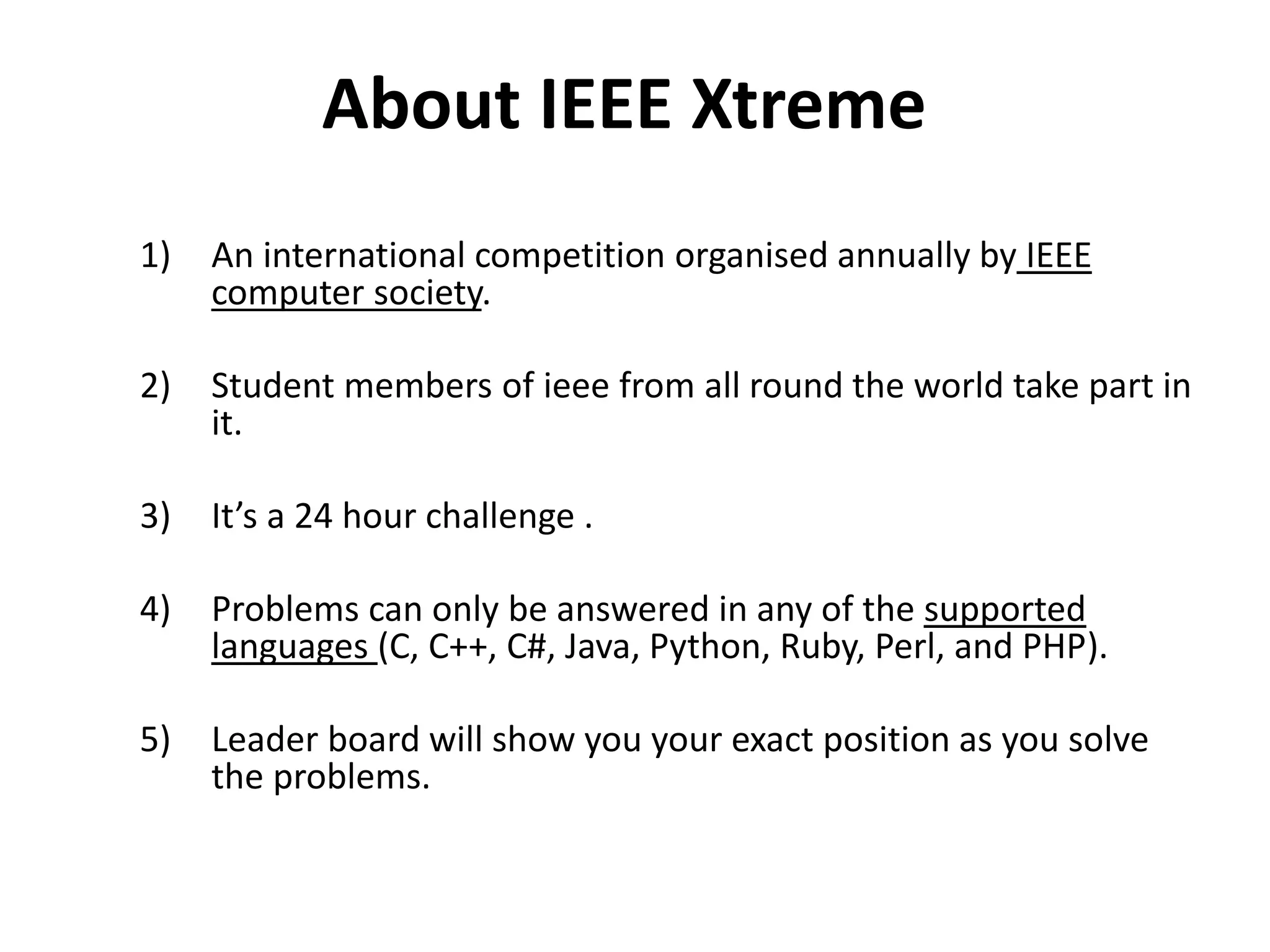 About IEEE Xtreme

1) An international competition organised annually by IEEE computer society.

2) Student members of ieee from all round the world take part in it.

3) It’s a 24 hour challenge .

4) Problems can only be answered in any of the supported languages (C, C++, C#, Java, Python, Ruby, Perl, and PHP).

5) Leader board will show you your exact position as you solve the problems.